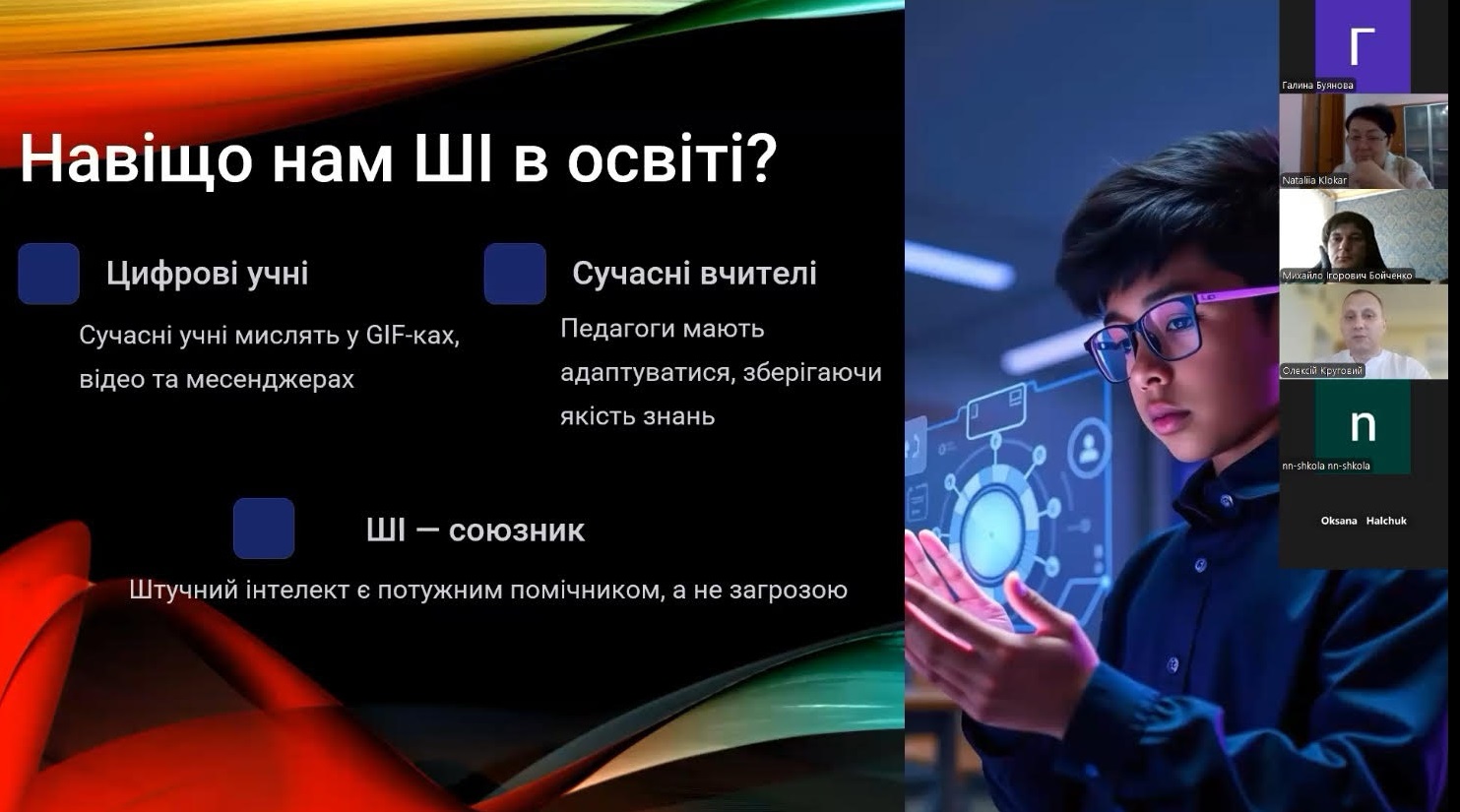 Навіщо нам ШІ в освіті?

Цифрові учні

Сучасні учні мислять у GIF-ках, відео та месенджерах

Сучасні вчителі

Педагоги мають адаптуватися, зберігаючи якість знань

ШІ — союзник

Штучний інтелект є потужним помічником, а не загрозою

Г
Галина Буянова
Nataliia Klokar
Михайло Ігорович Бойченко
Олексій Круговий
n
nn-shkola nn-shkola
Oksana Halchuk